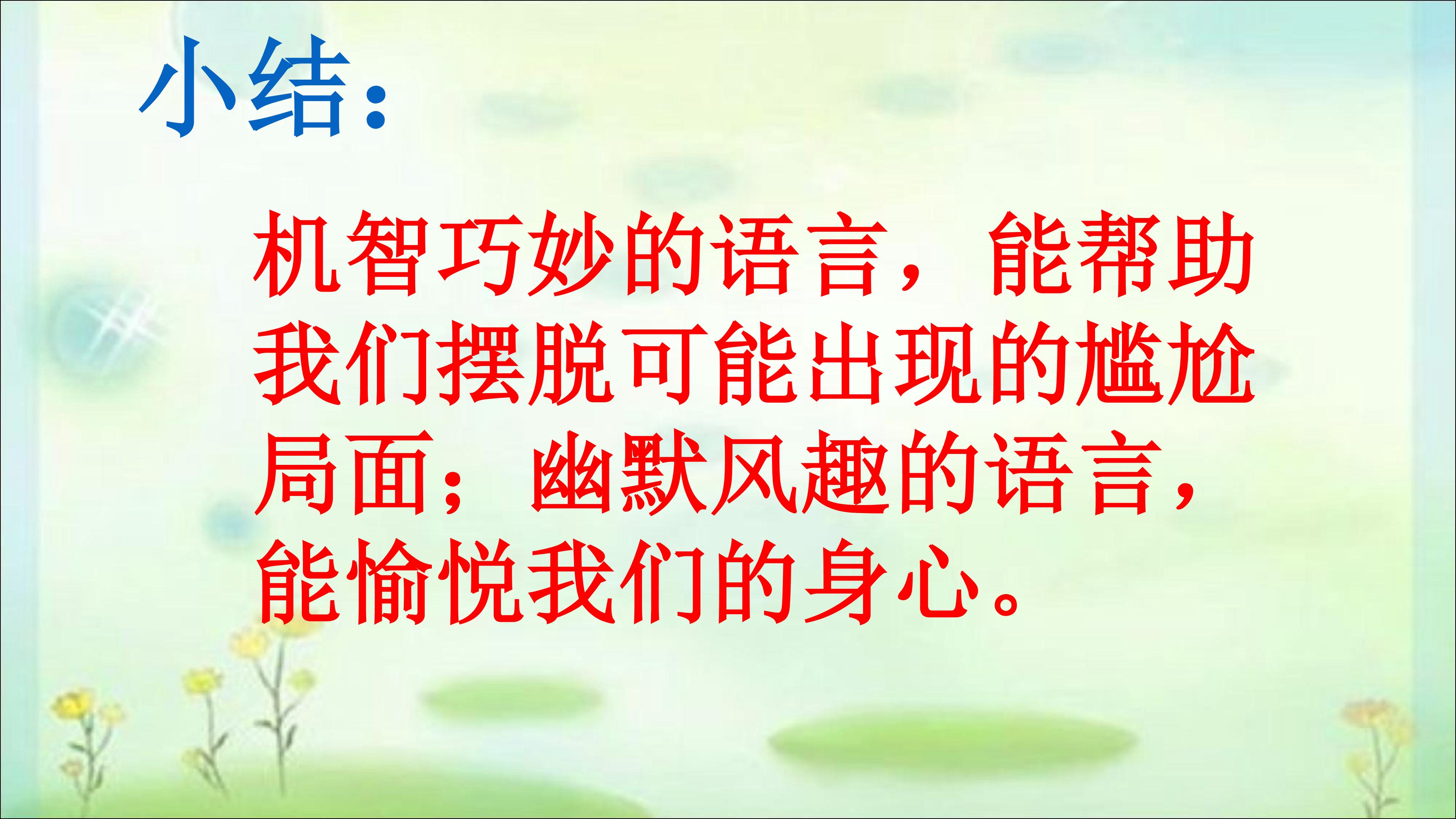 小结：

机智巧妙的语言，能帮助我们摆脱可能出现的尴尬局面；幽默风趣的语言，能愉悦我们的身心。